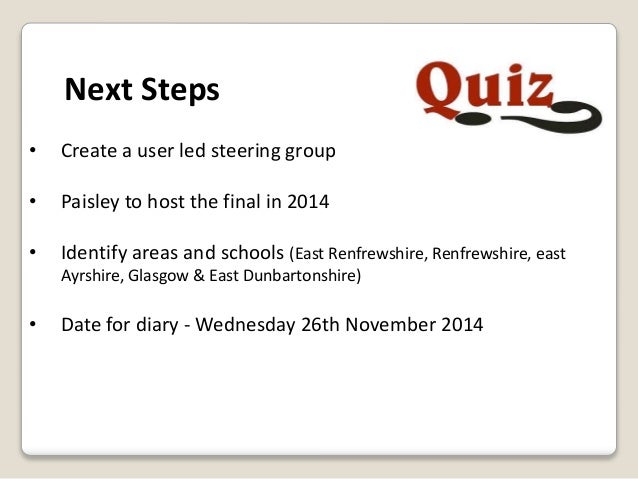 Next Steps

Quiz

• Create a user led steering group

• Paisley to host the final in 2014

• Identify areas and schools (East Renfrewshire, Renfrewshire, east Ayrshire, Glasgow & East Dunbartonshire)

• Date for diary - Wednesday 26th November 2014